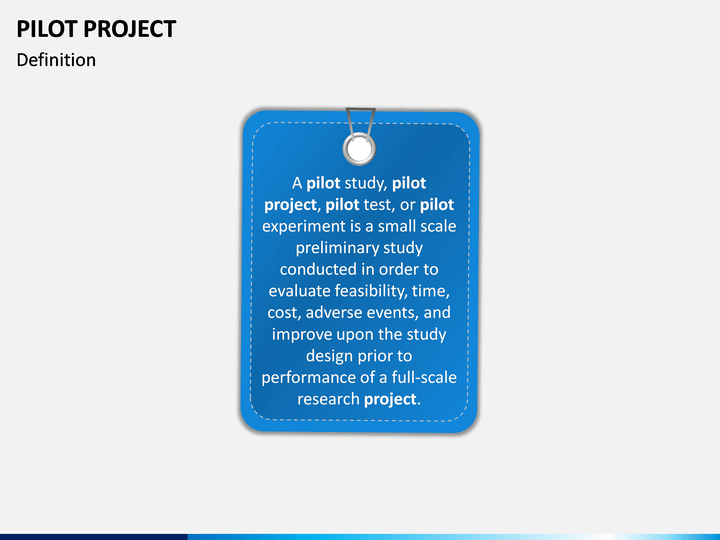 PILOT PROJECT
Definition

A pilot study, pilot project, pilot test, or pilot experiment is a small scale preliminary study conducted in order to evaluate feasibility, time, cost, adverse events, and improve upon the study design prior to performance of a full-scale research project.